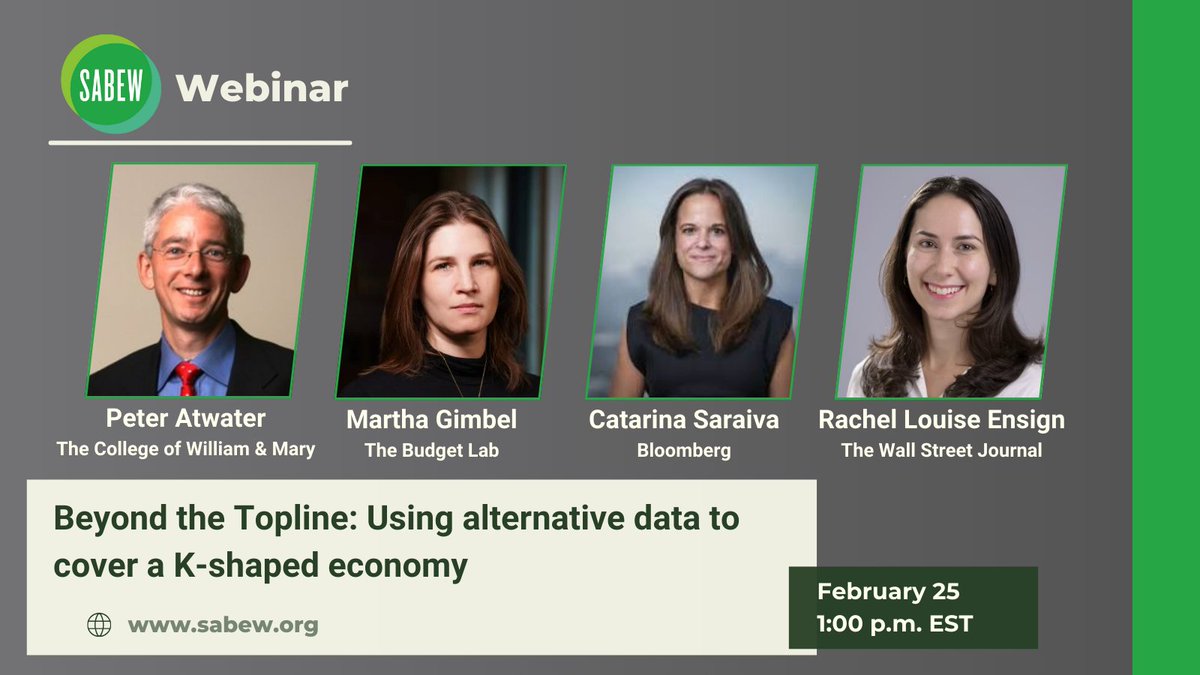 SABEW Webinar

Peter Atwater
The College of William & Mary

Martha Gimbel
The Budget Lab

Catarina Saraiva
Bloomberg

Rachel Louise Ensign
The Wall Street Journal

Beyond the Topline: Using alternative data to cover a K-shaped economy

www.sabew.org

February 25
1:00 p.m. EST